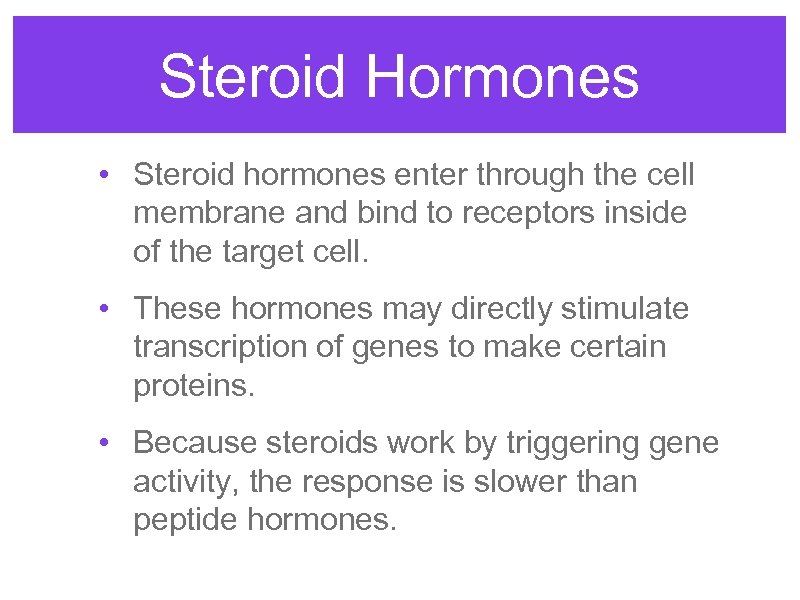 Steroid Hormones

• Steroid hormones enter through the cell membrane and bind to receptors inside of the target cell.

• These hormones may directly stimulate transcription of genes to make certain proteins.

• Because steroids work by triggering gene activity, the response is slower than peptide hormones.